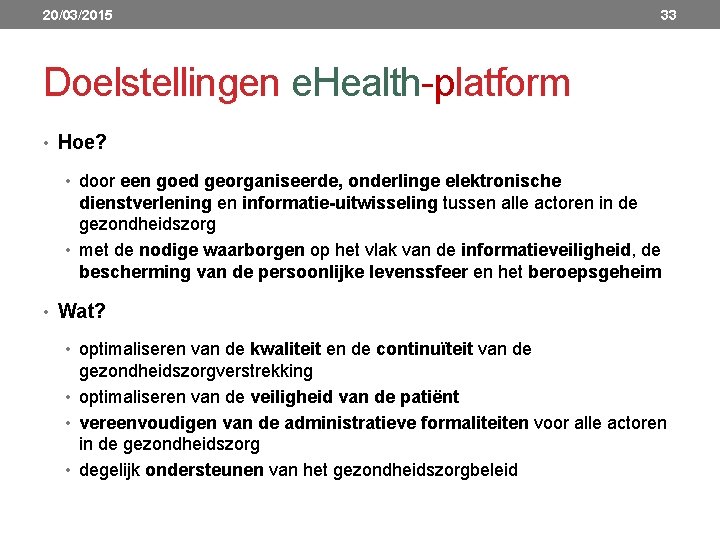 20/03/2015 33

Doelstellingen eHealth-platform

• Hoe?

• door een goed georganiseerde, onderlinge elektronische dienstverlening en informatie-uitwisseling tussen alle actoren in de gezondheidszorg

• met de nodige waarborgen op het vlak van de informatieveiligheid, de bescherming van de persoonlijke levenssfeer en het beroepsgeheim

• Wat?

• optimaliseren van de kwaliteit en de continuïteit van de gezondheidszorgverstrekking

• optimaliseren van de veiligheid van de patiënt

• vereenvoudigen van de administratieve formaliteiten voor alle actoren in de gezondheidszorg

• degelijk ondersteunen van het gezondheidszorgbeleid